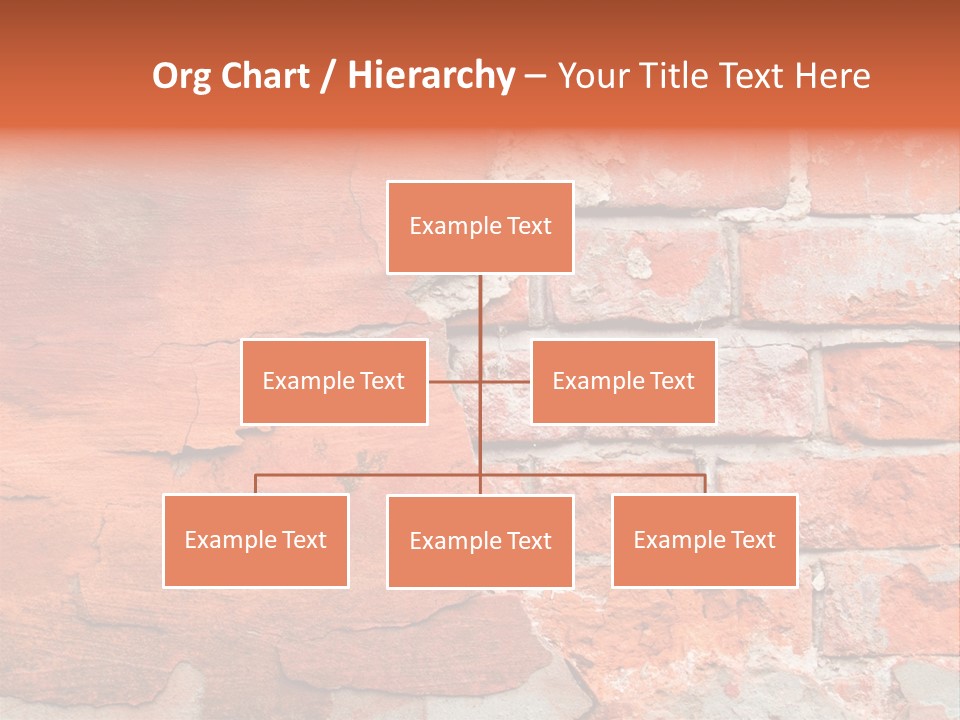 Org Chart / Hierarchy – Your Title Text Here

Example Text

Example Text

Example Text

Example Text

Example Text

Example Text